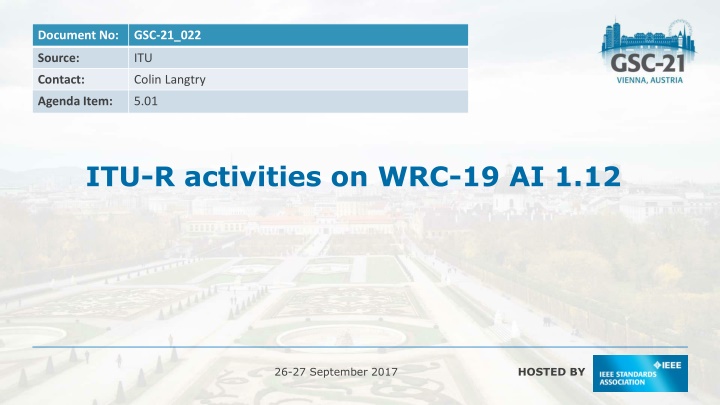 | Document No: | GSC-21_022 |
|---|---|
| Source: | ITU |
| Contact: | Colin Langtry |
| Agenda Item: | 5.01 |

GSC-21
VIENNA, AUSTRIA

ITU-R activities on WRC-19 AI 1.12

26-27 September 2017

HOSTED BY

IEEE
IEEE STANDARDS ASSOCIATION